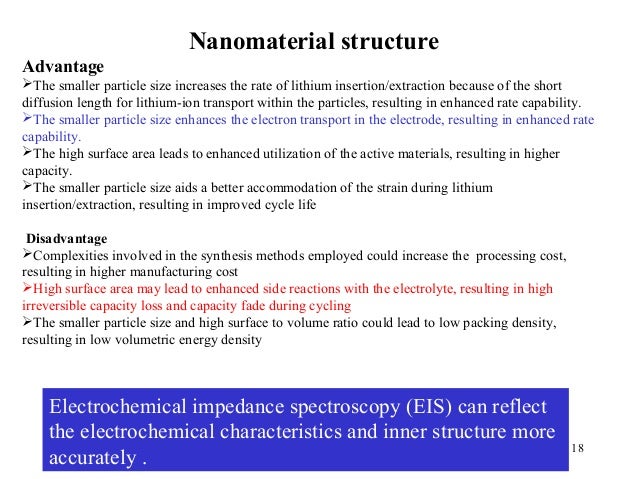 Nanomaterial structure

Advantage

➢The smaller particle size increases the rate of lithium insertion/extraction because of the short diffusion length for lithium-ion transport within the particles, resulting in enhanced rate capability.

➢The smaller particle size enhances the electron transport in the electrode, resulting in enhanced rate capability.

➢The high surface area leads to enhanced utilization of the active materials, resulting in higher capacity.

➢The smaller particle size aids a better accommodation of the strain during lithium insertion/extraction, resulting in improved cycle life

Disadvantage

➢Complexities involved in the synthesis methods employed could increase the processing cost, resulting in higher manufacturing cost

➢High surface area may lead to enhanced side reactions with the electrolyte, resulting in high irreversible capacity loss and capacity fade during cycling

➢The smaller particle size and high surface to volume ratio could lead to low packing density, resulting in low volumetric energy density

Electrochemical impedance spectroscopy (EIS) can reflect the electrochemical characteristics and inner structure more accurately .

18